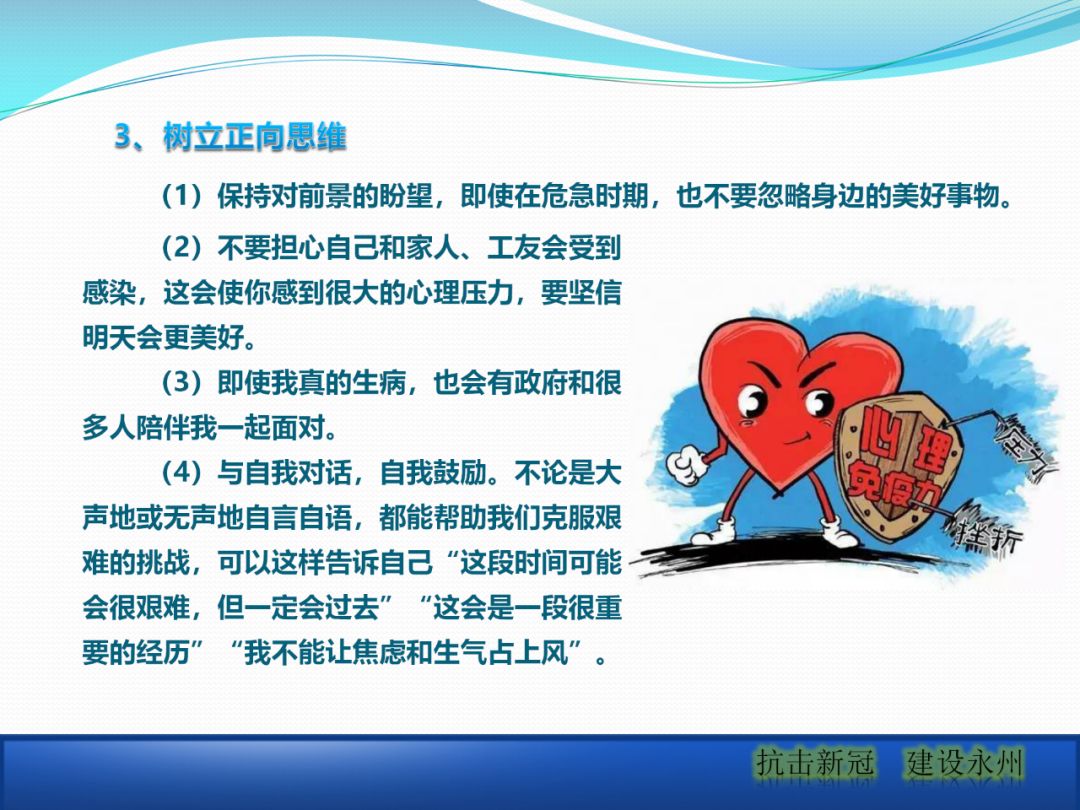 3、树立正向思维

（1）保持对前景的盼望，即使在危急时期，也不要忽略身边的美好事物。

（2）不要担心自己和家人、工友会受到感染，这会使你感到很大的心理压力，要坚信明天会更美好。

（3）即使我真的生病，也会有政府和很多人陪伴我一起面对。

（4）与自我对话，自我鼓励。不论是大声地或无声地自言自语，都能帮助我们克服艰难的挑战，可以这样告诉自己“这段时间可能会很艰难，但一定会过去”“这会是一段很重要的经历”“我不能让焦虑和生气占上风”。

心理免疫力

压力

挫折

抗击新冠　建设永州